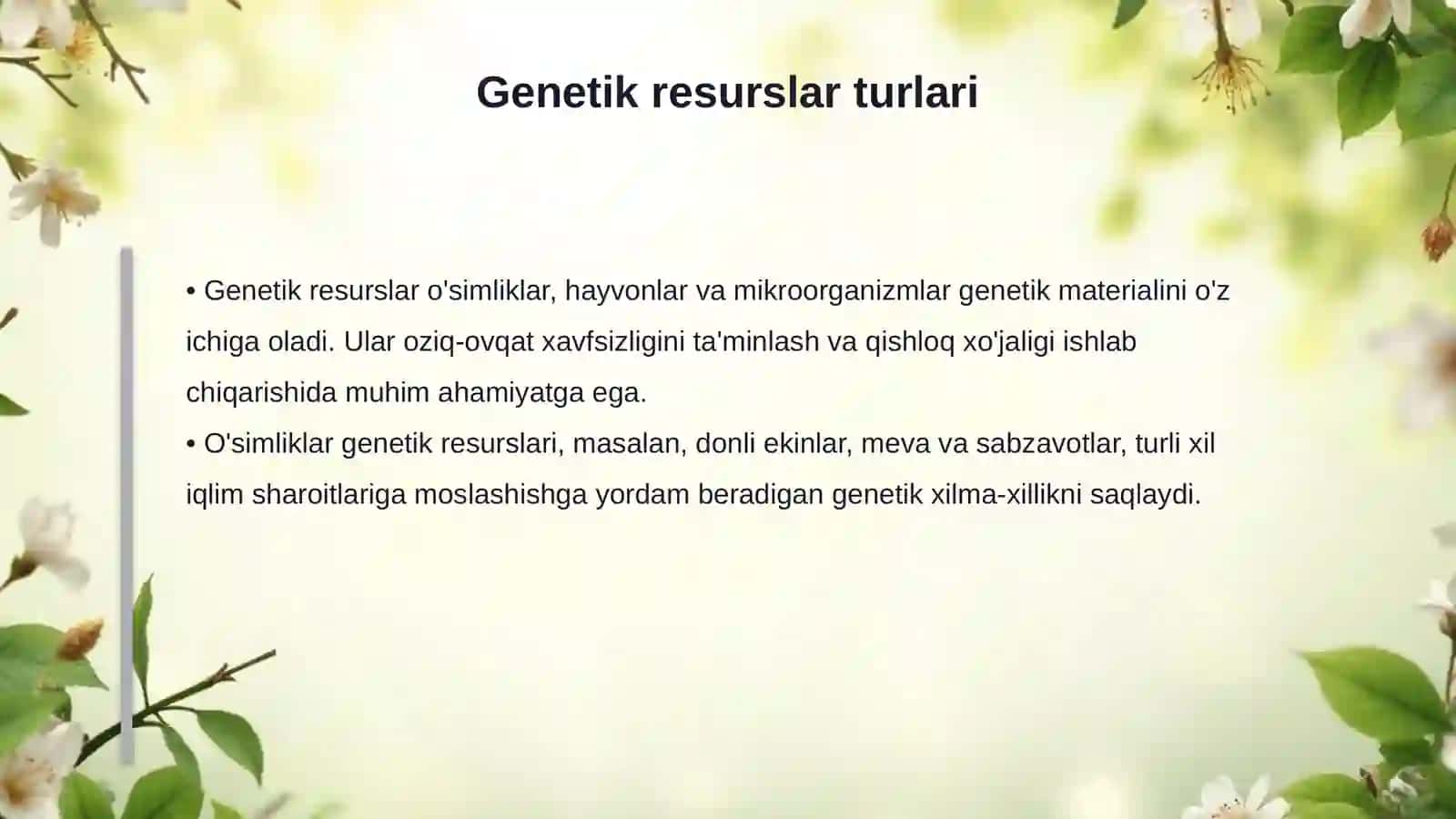 Genetik resurslar turlari

• Genetik resurslar o'simliklar, hayvonlar va mikroorganizmlar genetik materialini o'z ichiga oladi. Ular oziq-ovqat xavfsizligini ta'minlash va qishloq xo'jaligi ishlab chiqarishida muhim ahamiyatga ega.
• O'simliklar genetik resurslari, masalan, donli ekinlar, meva va sabzavotlar, turli xil iqlim sharoitlariga moslashishga yordam beradigan genetik xilma-xillikni saqlaydi.